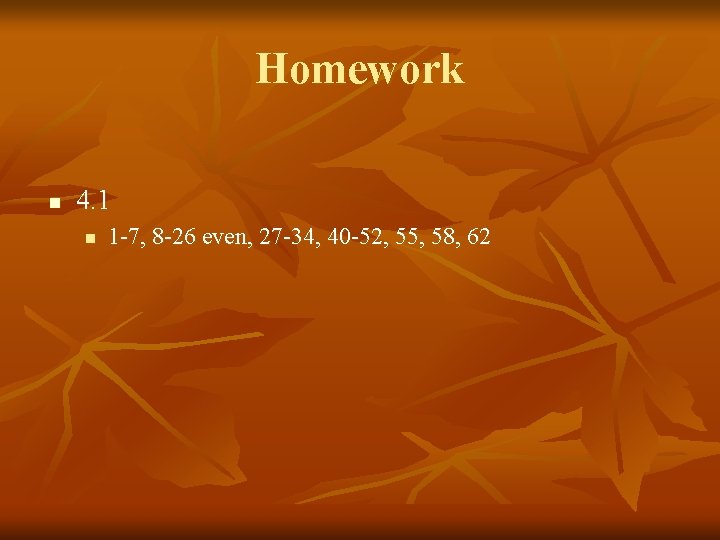 Homework

- 4.1
  - 1-7, 8-26 even, 27-34, 40-52, 55, 58, 62